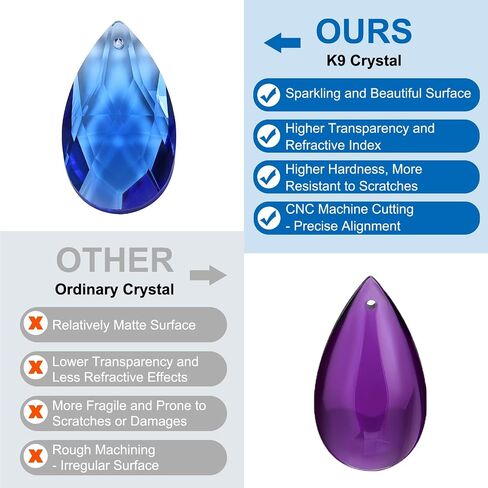 OURS
K9 Crystal

Sparkling and Beautiful Surface

Higher Transparency and Refractive Index

Higher Hardness, More Resistant to Scratches

CNC Machine Cutting - Precise Alignment

OTHER
Ordinary Crystal

Relatively Matte Surface

Lower Transparency and Less Refractive Effects

More Fragile and Prone to Scratches or Damages

Rough Machining - Irregular Surface